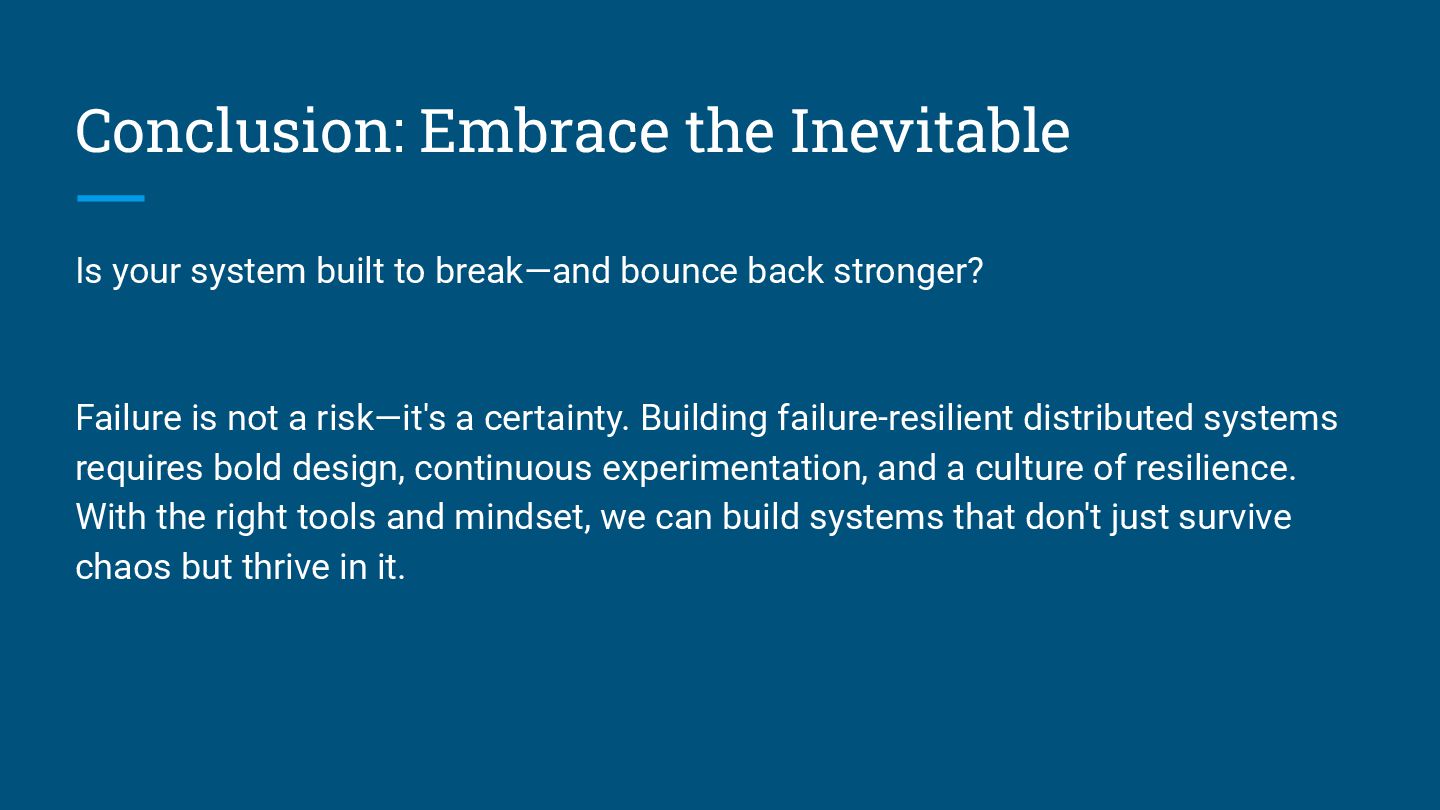 Conclusion: Embrace the Inevitable

Is your system built to break—and bounce back stronger?

Failure is not a risk—it's a certainty. Building failure-resilient distributed systems requires bold design, continuous experimentation, and a culture of resilience. With the right tools and mindset, we can build systems that don't just survive chaos but thrive in it.